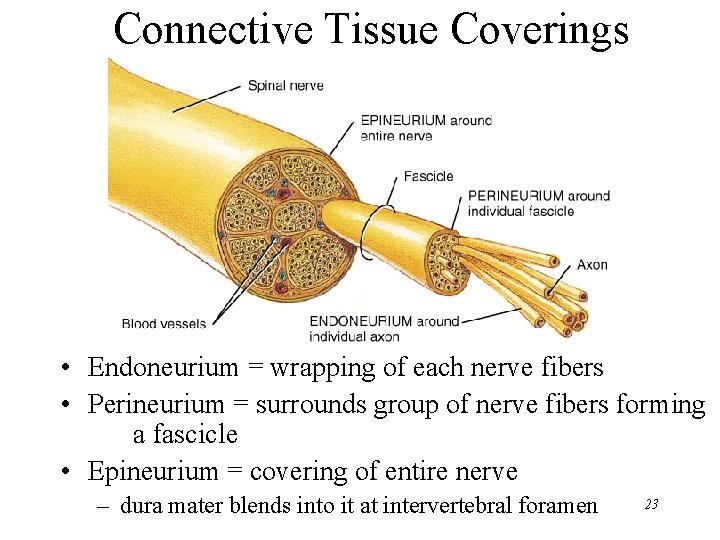 Connective Tissue Coverings

Spinal nerve

EPINEURIUM around entire nerve

Fascicle

PERINEURIUM around individual fascicle

Axon

Blood vessels

ENDONEURIUM around individual axon

• Endoneurium = wrapping of each nerve fibers
• Perineurium = surrounds group of nerve fibers forming a fascicle
• Epineurium = covering of entire nerve
– dura mater blends into it at intervertebral foramen

23